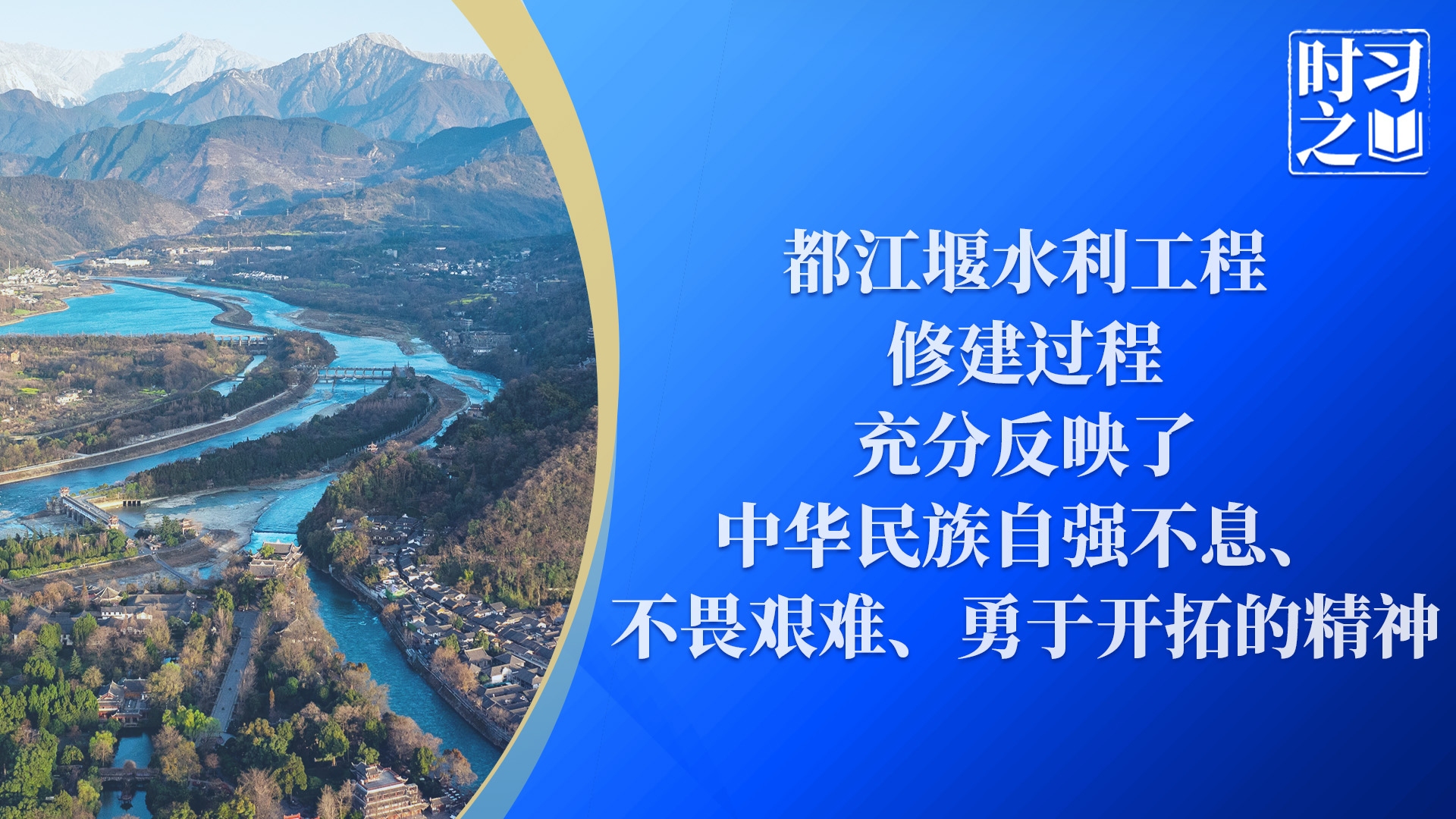 时习之

都江堰水利工程
修建过程
充分反映了
中华民族自强不息、
不畏艰难、勇于开拓的精神